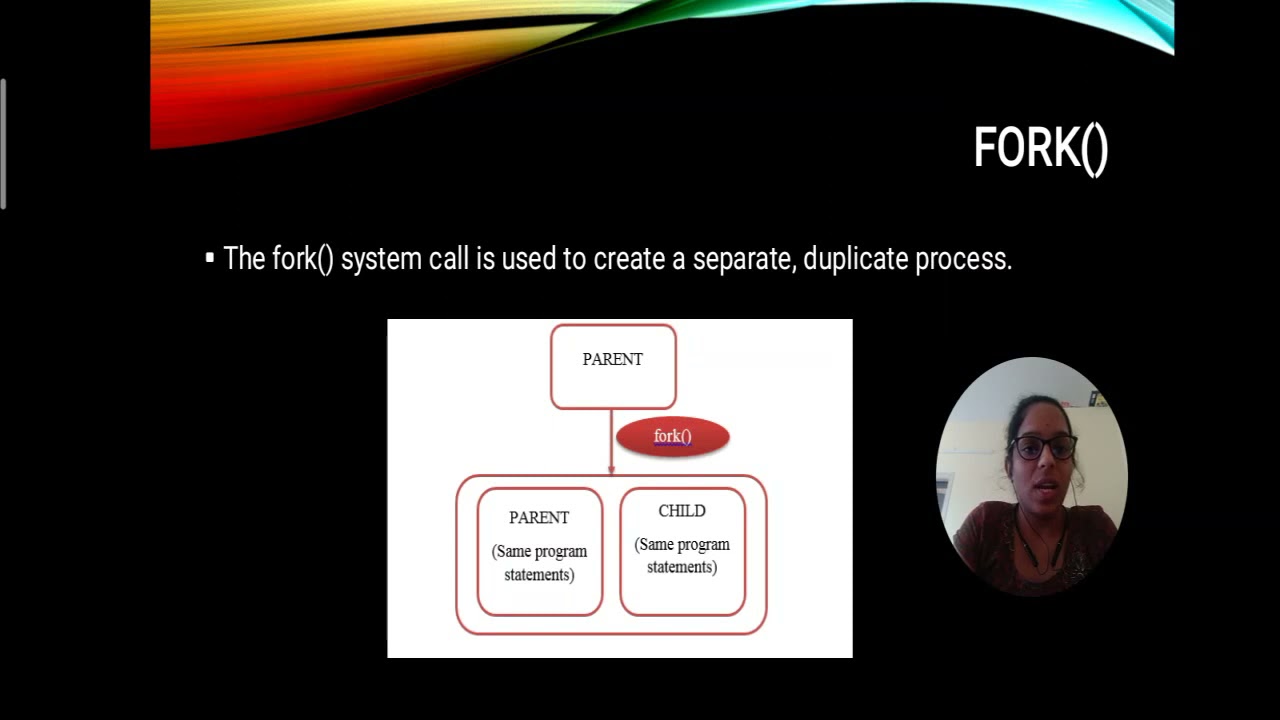 FORK()

▪ The fork() system call is used to create a separate, duplicate process.

PARENT

fork()

PARENT

(Same program statements)

CHILD

(Same program statements)